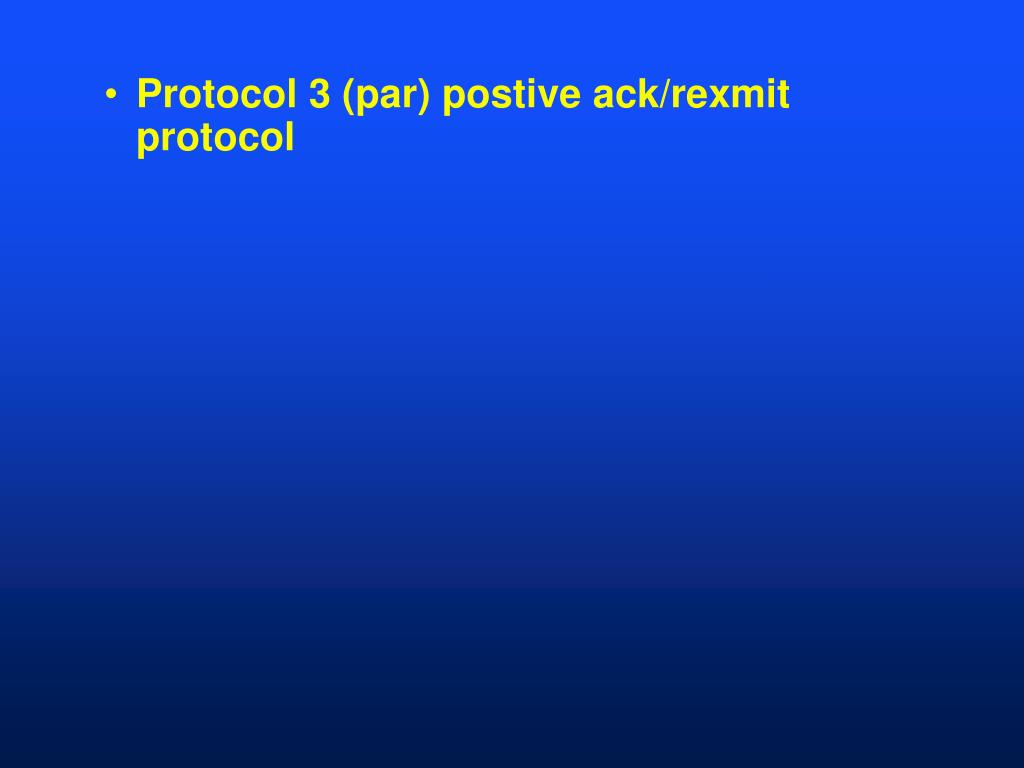 • Protocol 3 (par) postive ack/rexmit protocol